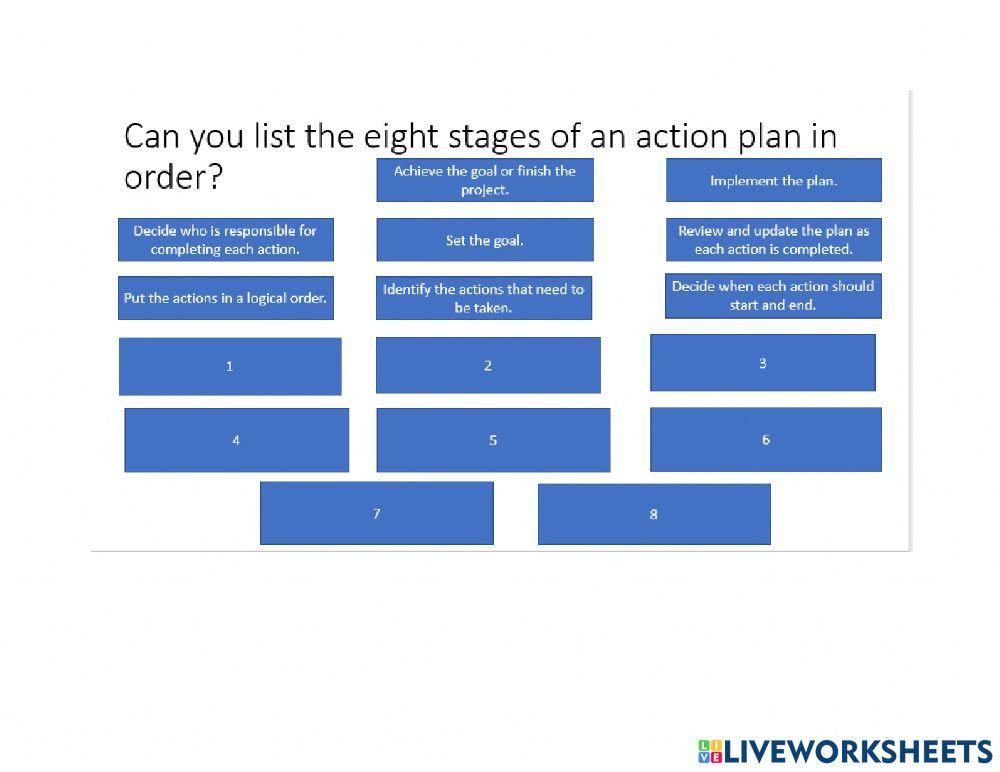 Can you list the eight stages of an action plan in order?

Achieve the goal or finish the project.

Implement the plan.

Decide who is responsible for completing each action.

Set the goal.

Review and update the plan as each action is completed.

Put the actions in a logical order.

Identify the actions that need to be taken.

Decide when each action should start and end.

1

2

3

4

5

6

7

8

LIVEWORKSHEETS